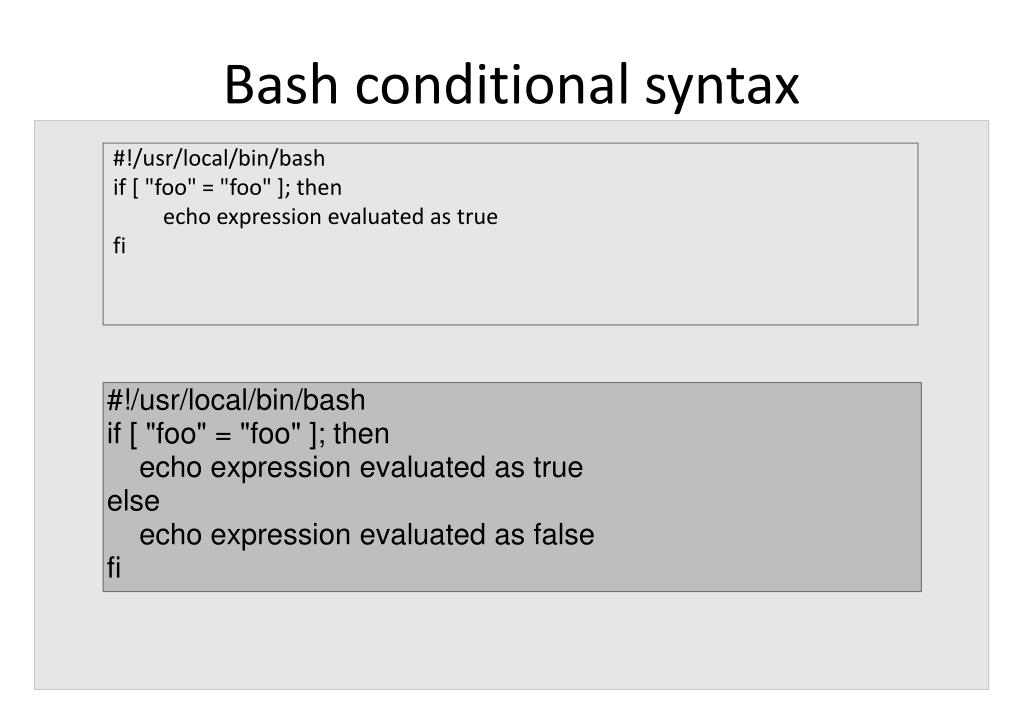 Bash conditional syntax

#!/usr/local/bin/bash
if [ "foo" = "foo" ]; then
echo expression evaluated as true
fi

#!/usr/local/bin/bash
if [ "foo" = "foo" ]; then
echo expression evaluated as true
else
echo expression evaluated as false
fi